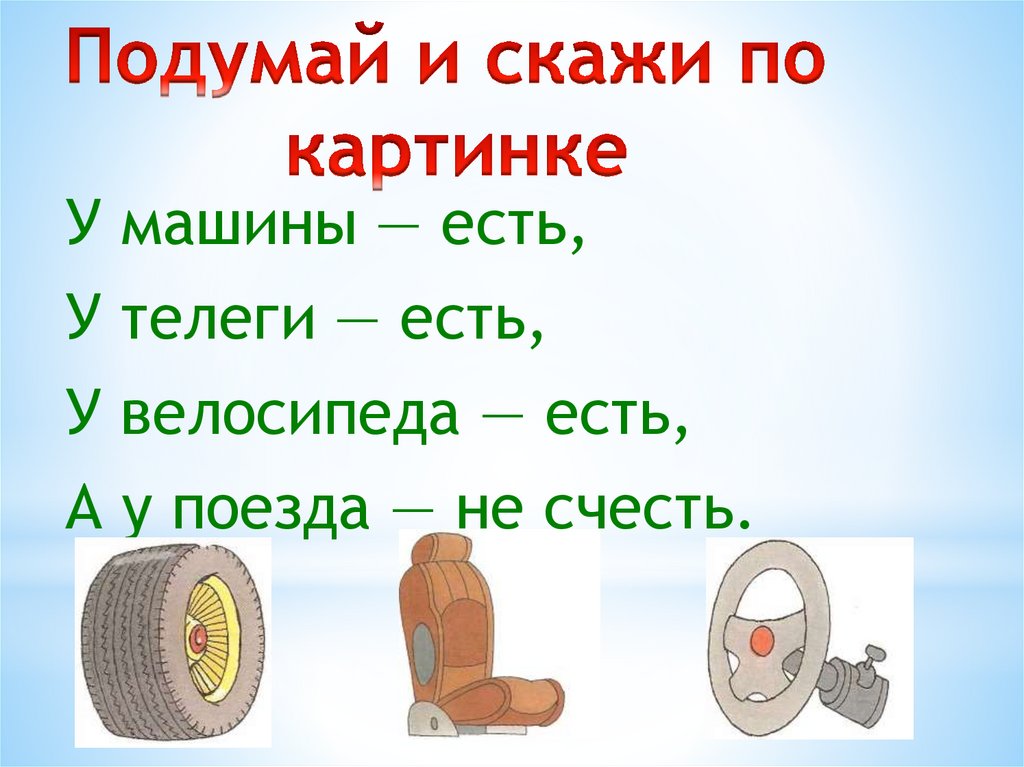 Подумай и скажи по картинке

У машины — есть,
У телеги — есть,
У велосипеда — есть,
А у поезда — не счесть.